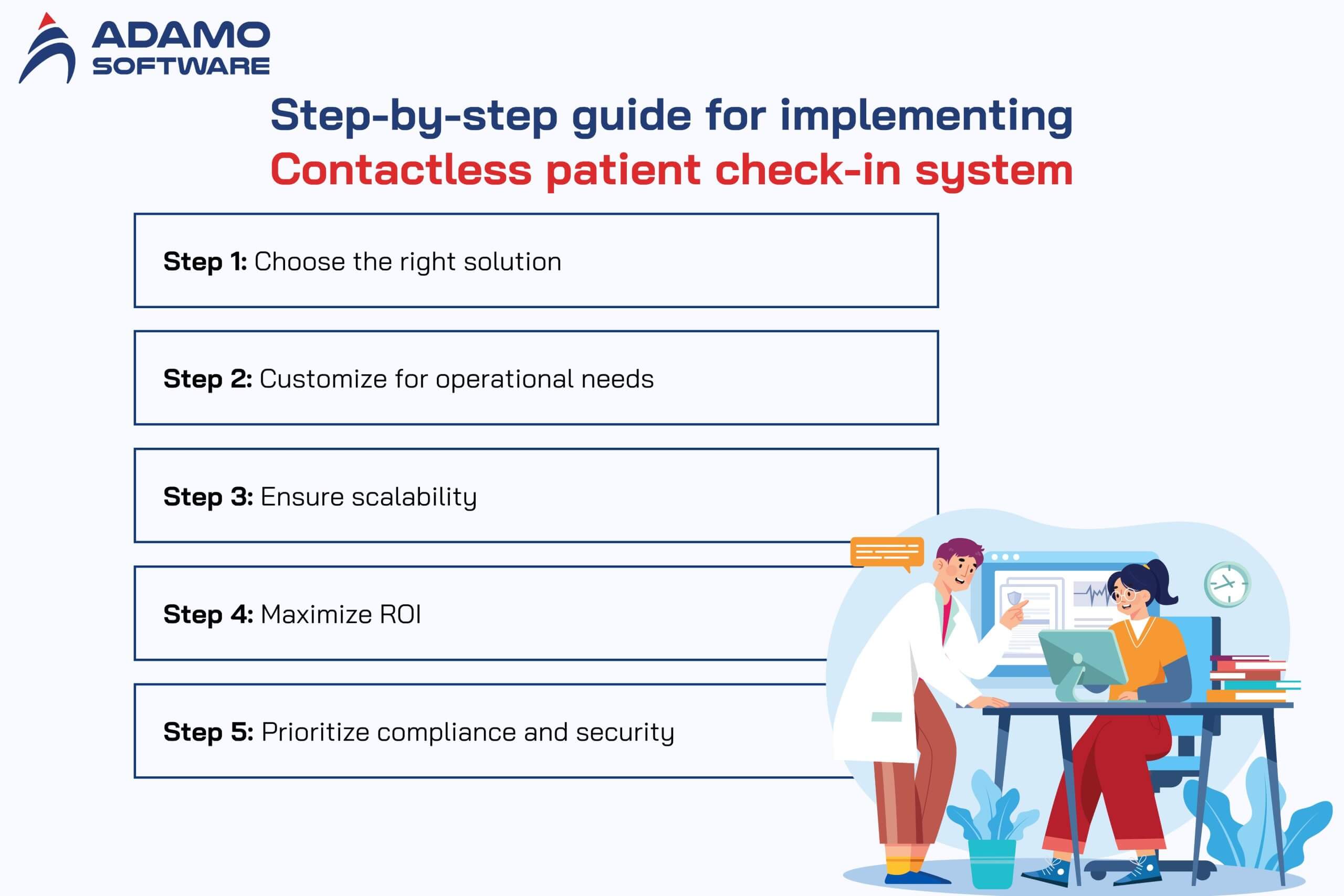 ADAMO
SOFTWARE

Step-by-step guide for implementing
Contactless patient check-in system

Step 1: Choose the right solution

Step 2: Customize for operational needs

Step 3: Ensure scalability

Step 4: Maximize ROI

Step 5: Prioritize compliance and security